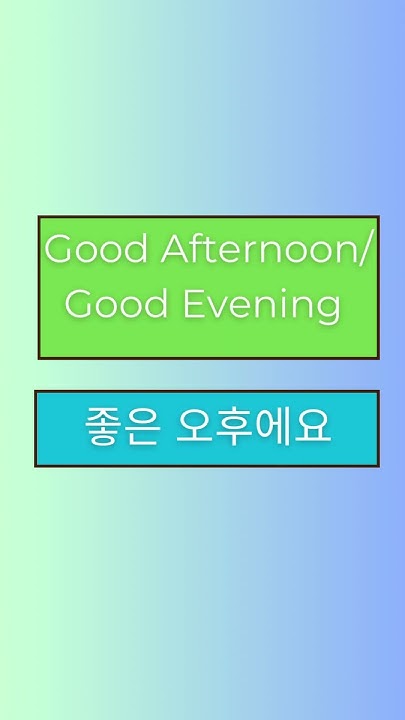 Good Afternoon/
Good Evening

좋은 오후에요